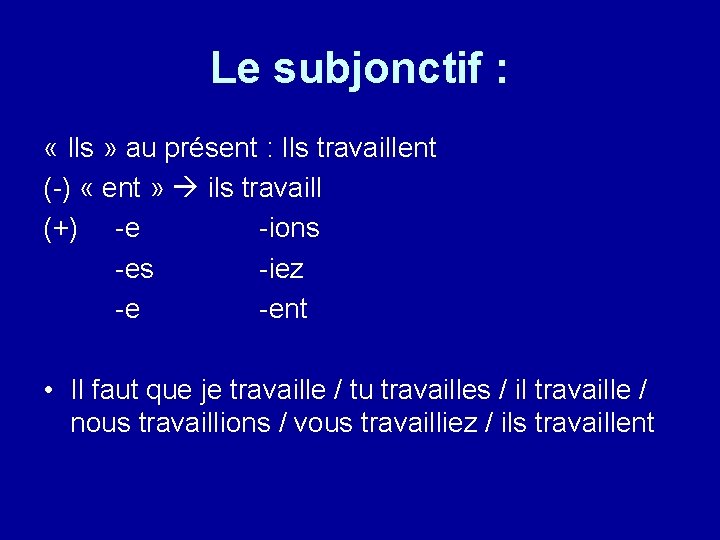 Le subjonctif :

« Ils » au présent : Ils travaillent
(-) « ent » → ils travaill
(+) -e -ions
-es -iez
-e -ent

• Il faut que je travaille / tu travailles / il travaille / nous travaillions / vous travailliez / ils travaillent